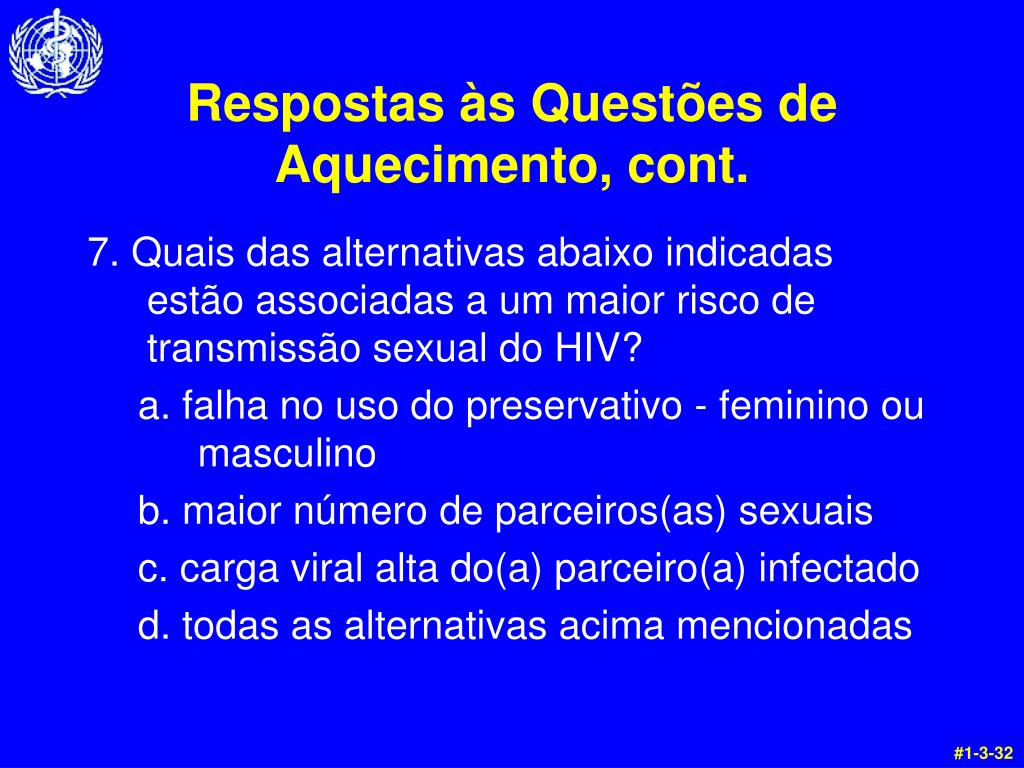 Respostas às Questões de Aquecimento, cont.

7. Quais das alternativas abaixo indicadas estão associadas a um maior risco de transmissão sexual do HIV?

a. falha no uso do preservativo - feminino ou masculino

b. maior número de parceiros(as) sexuais

c. carga viral alta do(a) parceiro(a) infectado

d. todas as alternativas acima mencionadas

#1-3-32